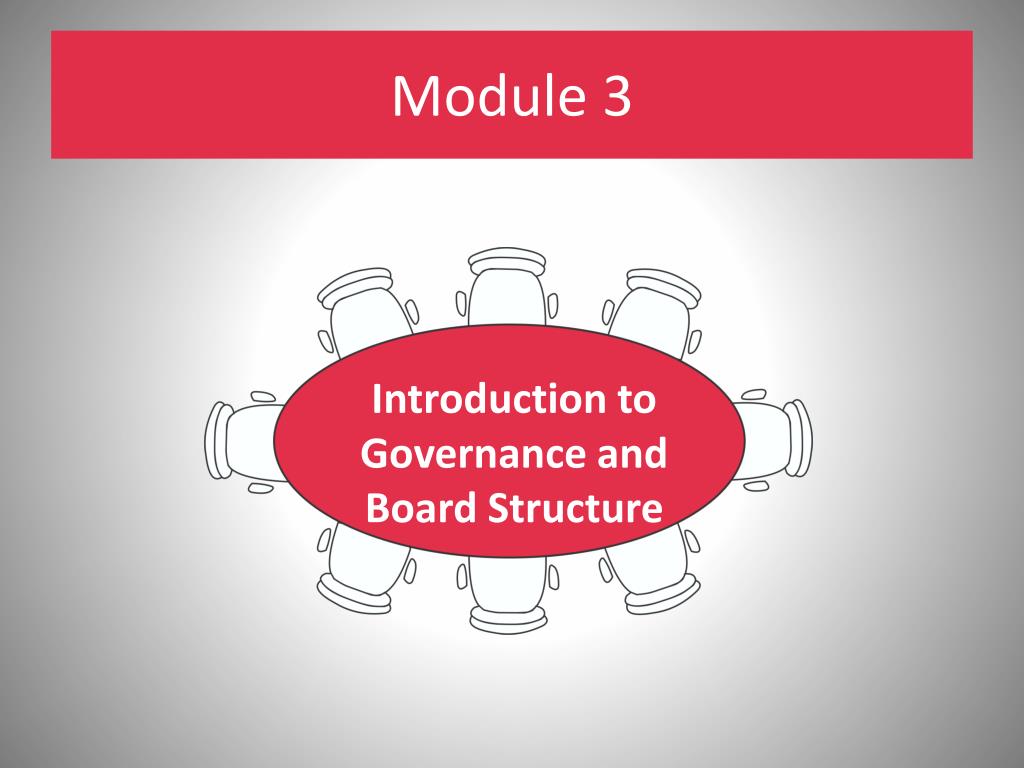 Module 3

Introduction to Governance and Board Structure